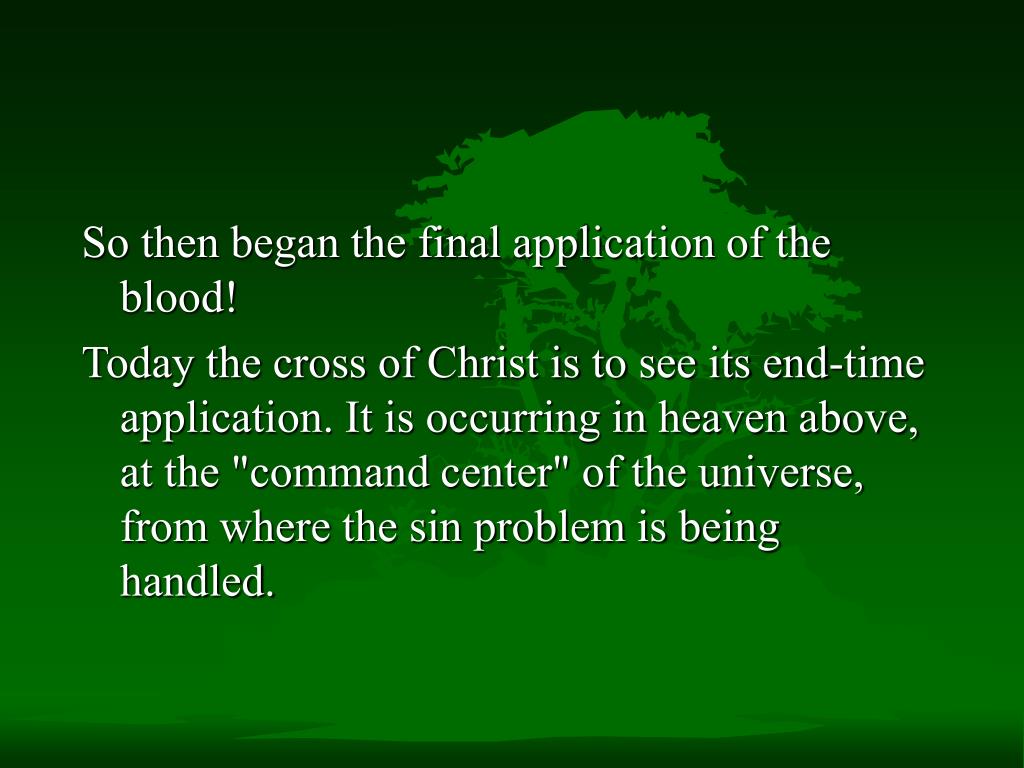 So then began the final application of the blood!

Today the cross of Christ is to see its end-time application. It is occurring in heaven above, at the "command center" of the universe, from where the sin problem is being handled.